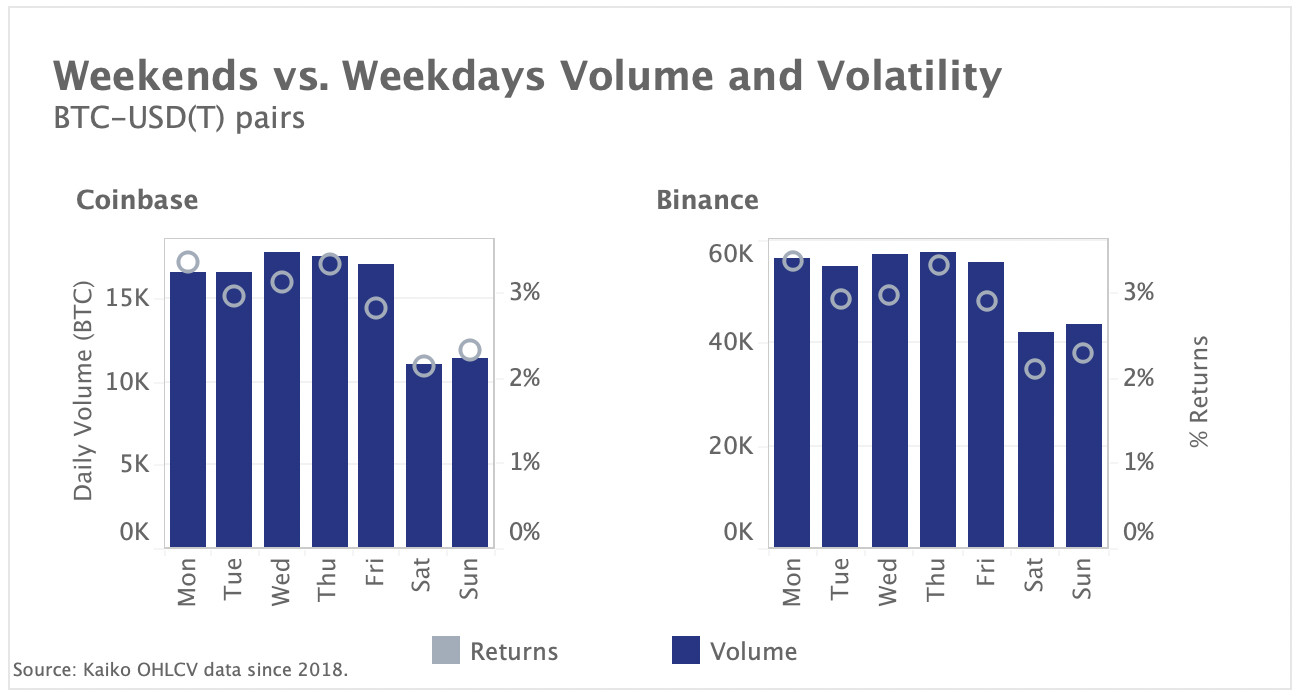 Weekends vs. Weekdays Volume and Volatility
BTC-USD(T) pairs

Coinbase

Daily Volume (BTC)

15K
10K
5K
0K

3%
2%
1%
0%

Mon
Tue
Wed
Thu
Fri
Sat
Sun

Binance

60K
40K
20K
0K

3%
2%
1%
0%

% Returns

Mon
Tue
Wed
Thu
Fri
Sat
Sun

Returns
Volume

Source: Kaiko OHLCV data since 2018.